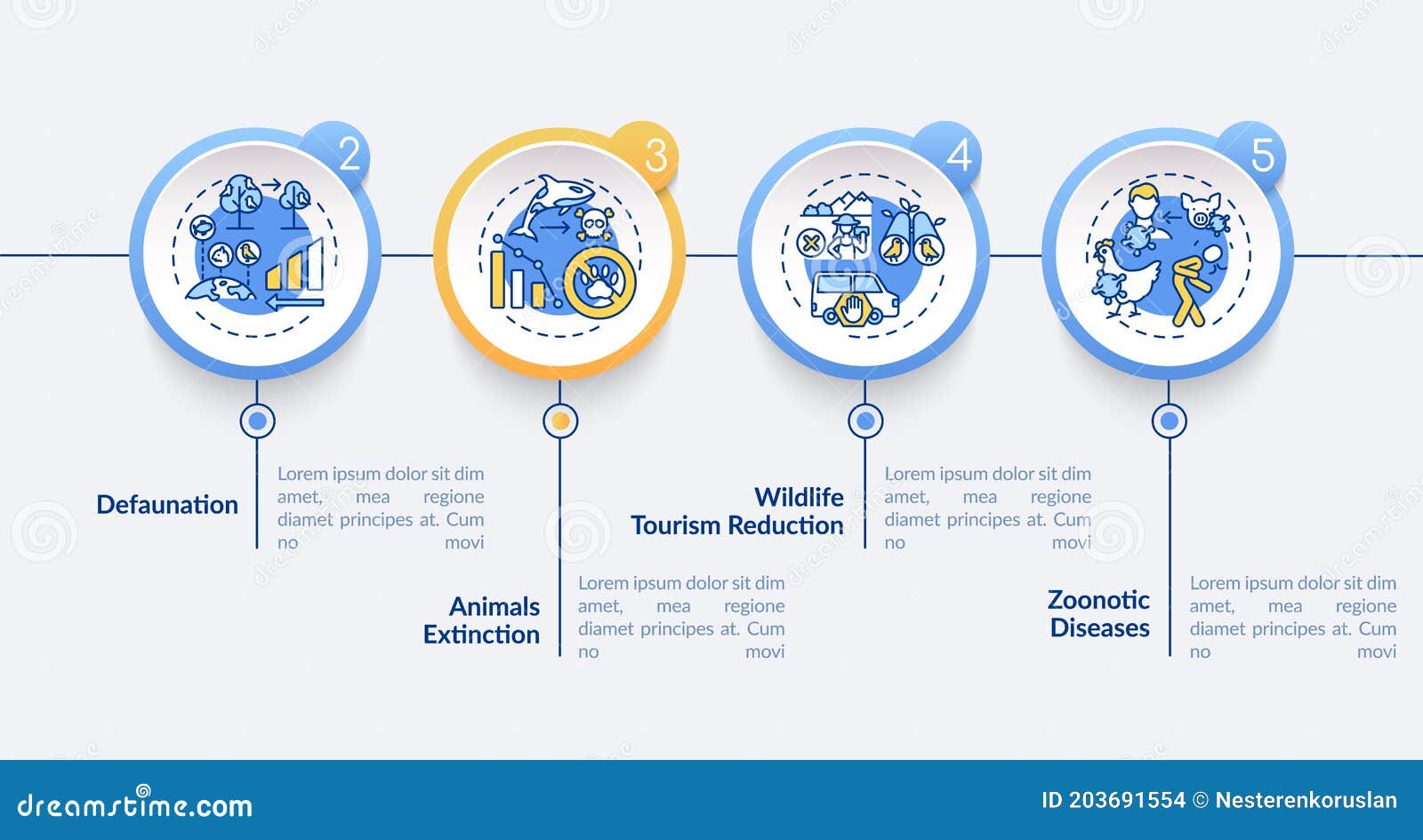 2

3

4

5

Defaunation

Lorem ipsum dolor sit dim amet, mea regione diamet principes at. Cum no movi

Animals Extinction

Lorem ipsum dolor sit dim amet, mea regione diamet principes at. Cum no movi

Wildlife Tourism Reduction

Lorem ipsum dolor sit dim amet, mea regione diamet principes at. Cum no movi

Zoonotic Diseases

Lorem ipsum dolor sit dim amet, mea regione diamet principes at. Cum no movi

dreamstime.com

ID 203691554 © Nesterenkoruslan